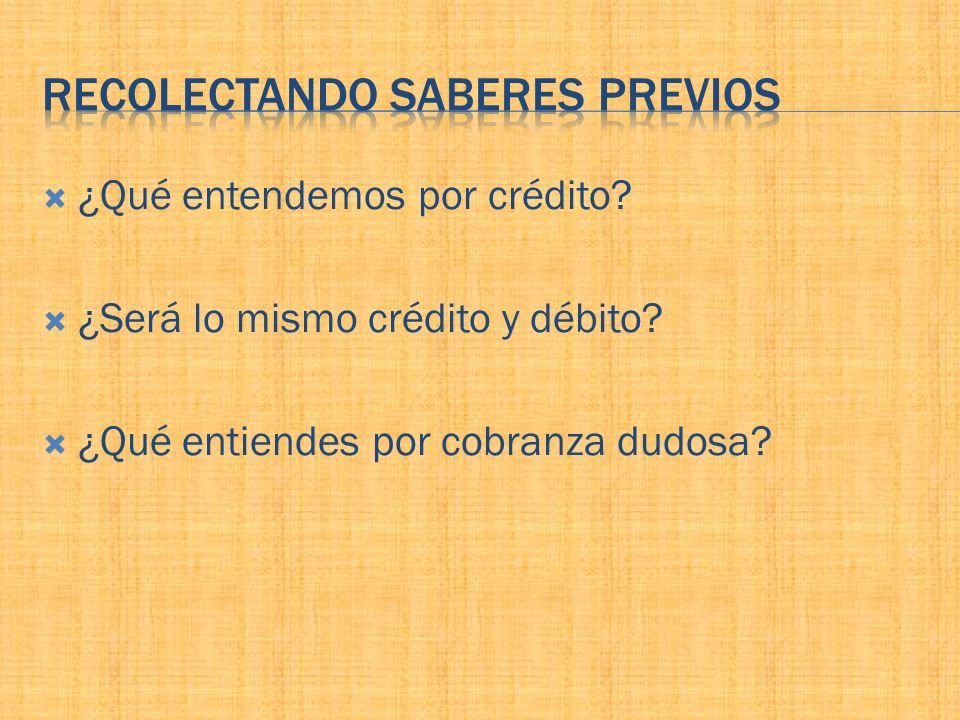 RECOLECTANDO SABERES PREVIOS

¿Qué entendemos por crédito?

¿Será lo mismo crédito y débito?

¿Qué entiendes por cobranza dudosa?